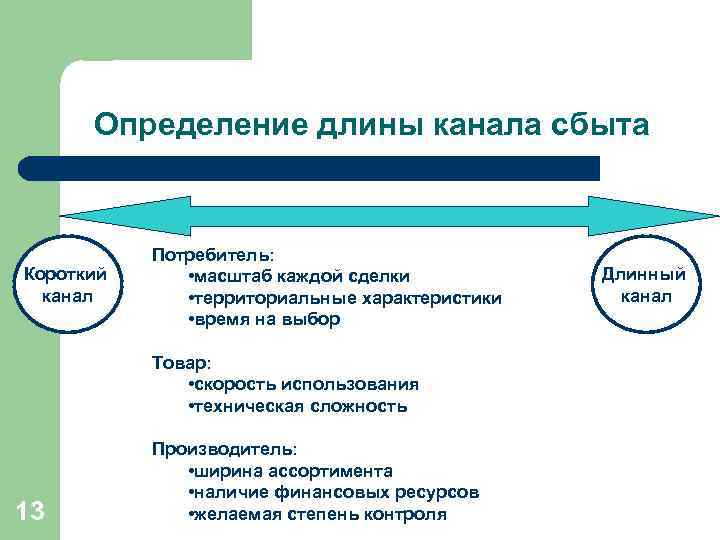 Определение длины канала сбыта

Короткий канал

Потребитель:
•масштаб каждой сделки
•территориальные характеристики
•время на выбор

Товар:
•скорость использования
•техническая сложность

Производитель:
•ширина ассортимента
•наличие финансовых ресурсов
•желаемая степень контроля

Длинный канал

13